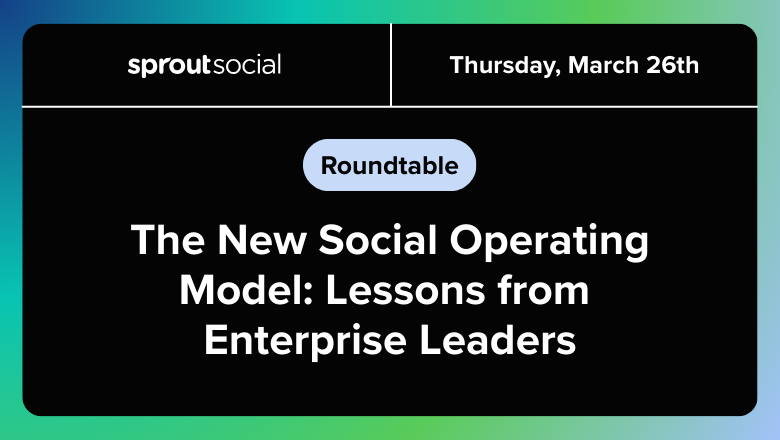 sproutsocial

Thursday, March 26th

Roundtable

The New Social Operating Model: Lessons from Enterprise Leaders